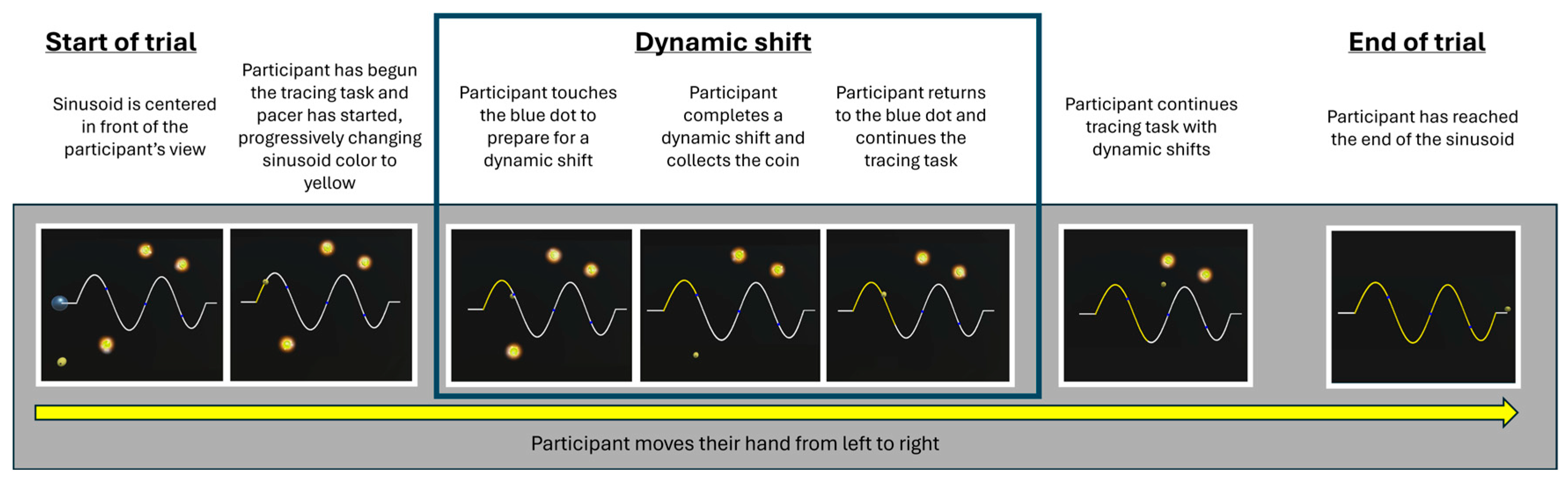 Start of trial

Sinusoid is centered in front of the participant's view

Participant has begun the tracing task and pacer has started, progressively changing sinusoid color to yellow

Dynamic shift

Participant touches the blue dot to prepare for a dynamic shift

Participant completes a dynamic shift and collects the coin

Participant returns to the blue dot and continues the tracing task

Participant continues tracing task with dynamic shifts

End of trial

Participant has reached the end of the sinusoid

Participant moves their hand from left to right